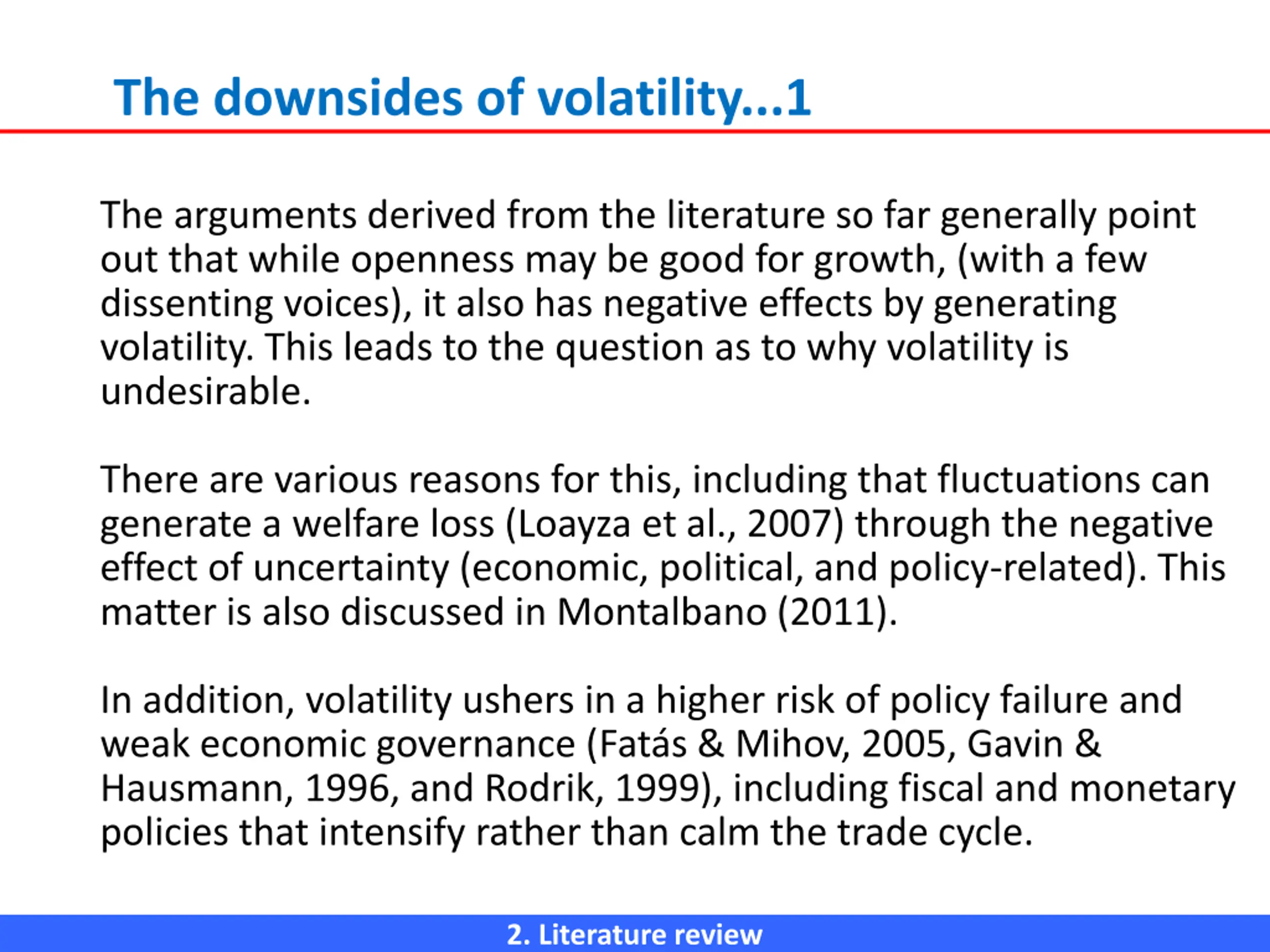 The downsides of volatility...1

The arguments derived from the literature so far generally point out that while openness may be good for growth, (with a few dissenting voices), it also has negative effects by generating volatility. This leads to the question as to why volatility is undesirable.

There are various reasons for this, including that fluctuations can generate a welfare loss (Loayza et al., 2007) through the negative effect of uncertainty (economic, political, and policy-related). This matter is also discussed in Montalbano (2011).

In addition, volatility ushers in a higher risk of policy failure and weak economic governance (Fatás & Mihov, 2005, Gavin & Hausmann, 1996, and Rodrik, 1999), including fiscal and monetary policies that intensify rather than calm the trade cycle.

2. Literature review